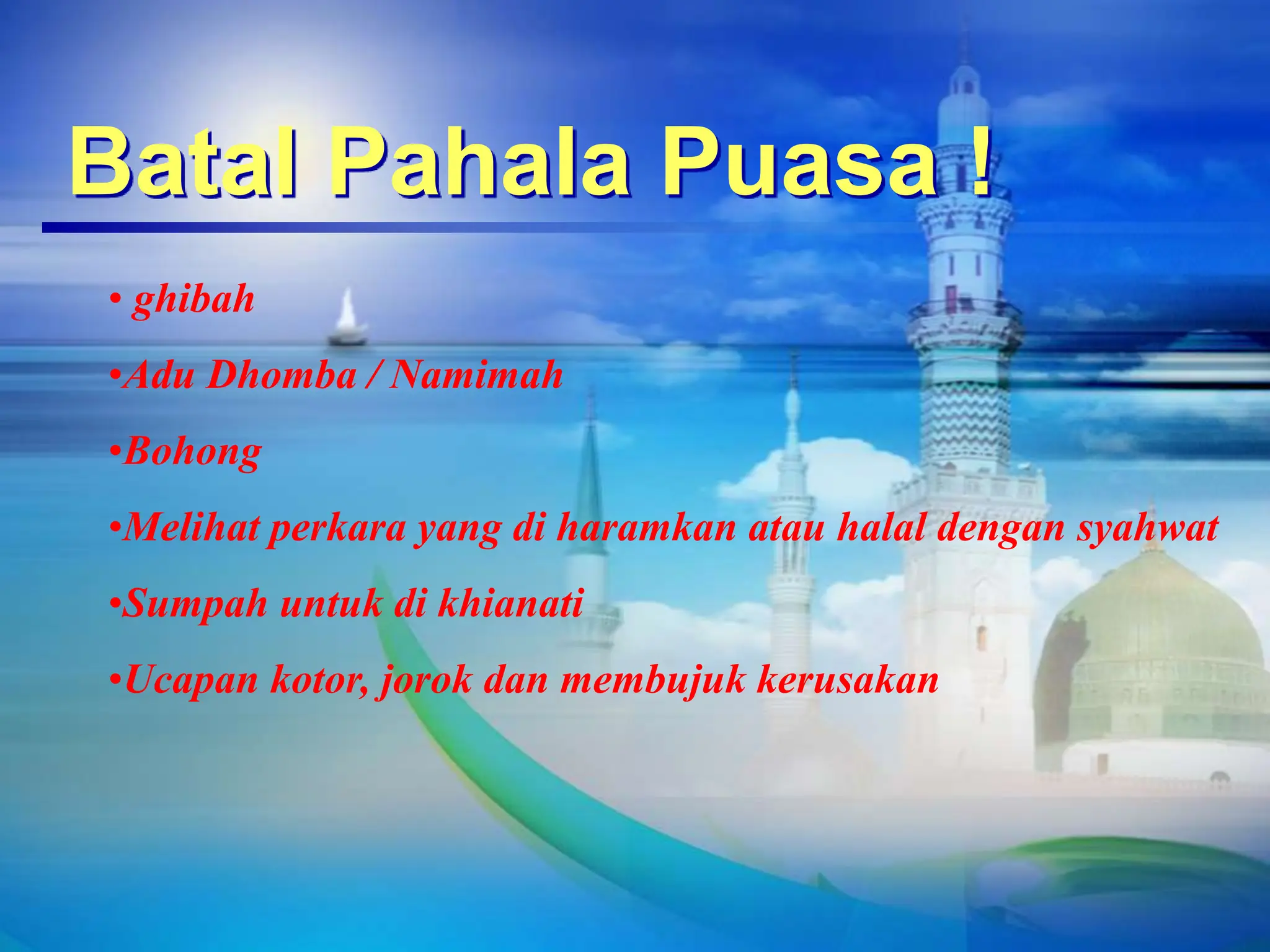 Batal Pahala Puasa !

• ghibah

•Adu Dhomba / Namimah

•Bohong

•Melihat perkara yang di haramkan atau halal dengan syahwat

•Sumpah untuk di khianati

•Ucapan kotor, jorok dan membujuk kerusakan